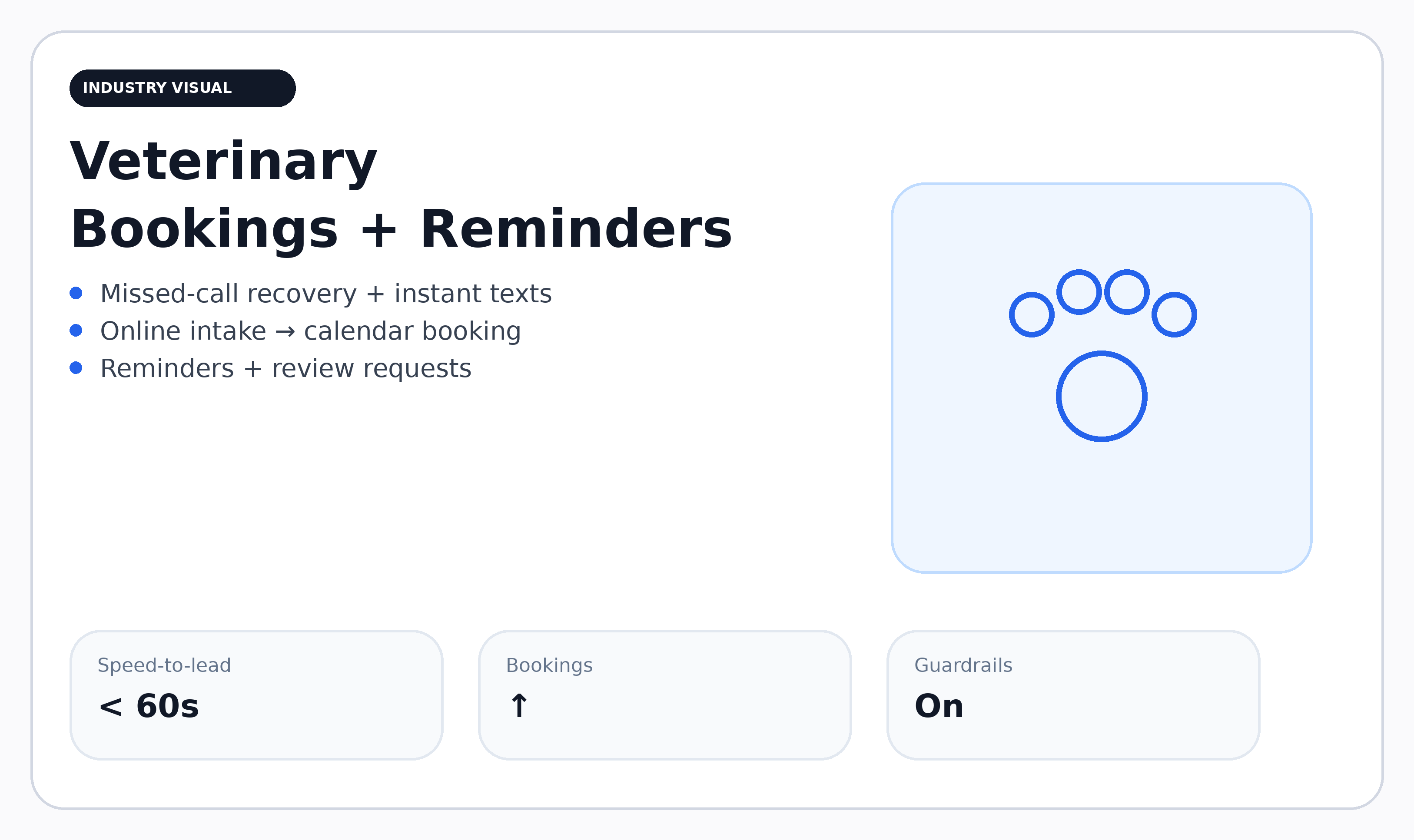 INDUSTRY VISUAL

Veterinary
Bookings + Reminders

- Missed-call recovery + instant texts
- Online intake → calendar booking
- Reminders + review requests

Speed-to-lead
< 60s

Bookings
↑

Guardrails
On